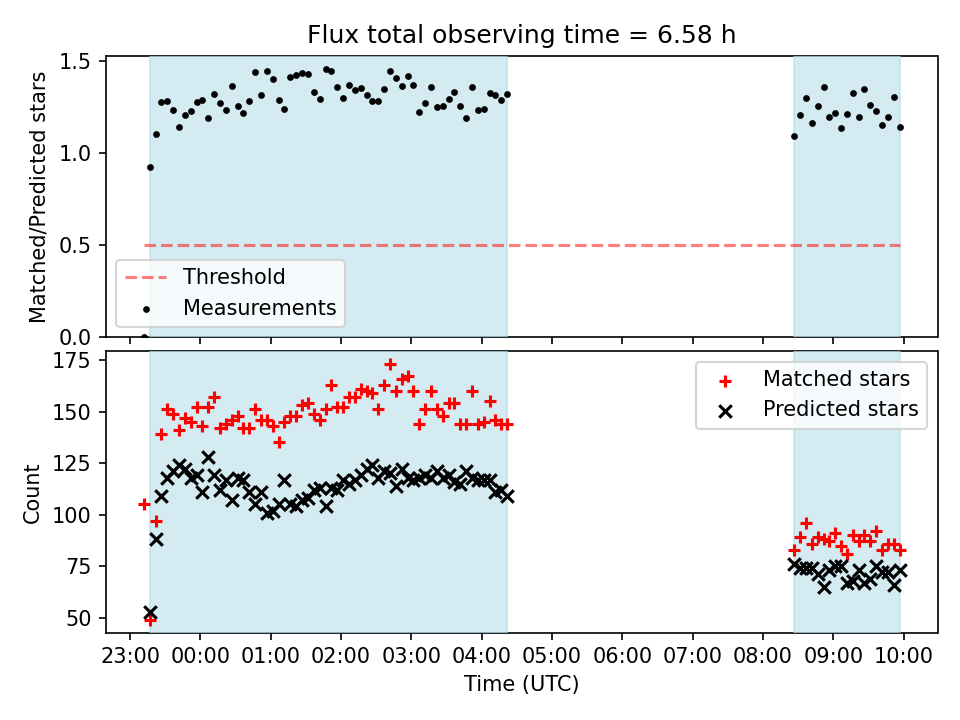 Flux total observing time = 6.58 h

Matched/Predicted stars

1.5
1.0
0.5
0.0

Threshold
Measurements

Count

175
150
125
100
75
50

Matched stars
Predicted stars

23:00 00:00 01:00 02:00 03:00 04:00 05:00 06:00 07:00 08:00 09:00 10:00

Time (UTC)